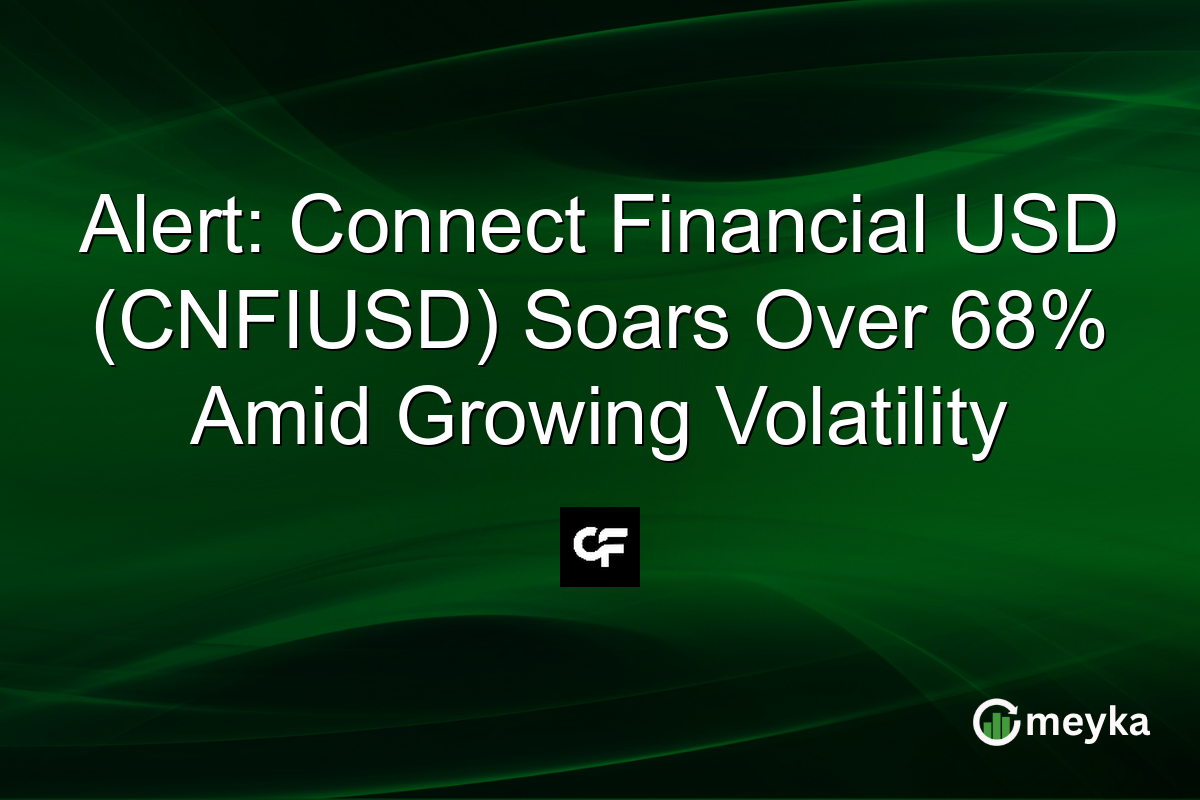 Alert: Connect Financial USD (CNFIUSD) Soars Over 68% Amid Growing Volatility

CF

meyka